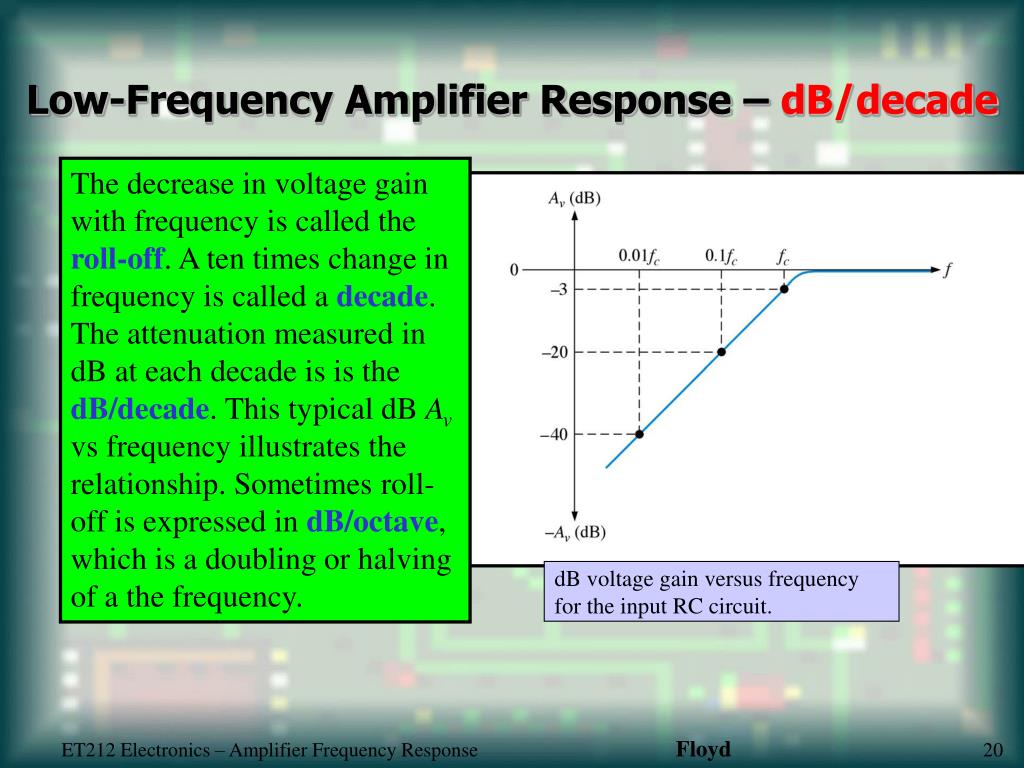 Low-Frequency Amplifier Response – dB/decade

The decrease in voltage gain with frequency is called the roll-off. A ten times change in frequency is called a decade. The attenuation measured in dB at each decade is is the dB/decade. This typical dB $A_v$ vs frequency illustrates the relationship. Sometimes roll-off is expressed in dB/octave, which is a doubling or halving of a the frequency.

$A_v$ (dB)
$0.01f_c$
$0.1f_c$
$f_c$
0
$f$
–3
–20
–40
$-A_v$ (dB)

dB voltage gain versus frequency for the input RC circuit.

ET212 Electronics – Amplifier Frequency Response
Floyd
20